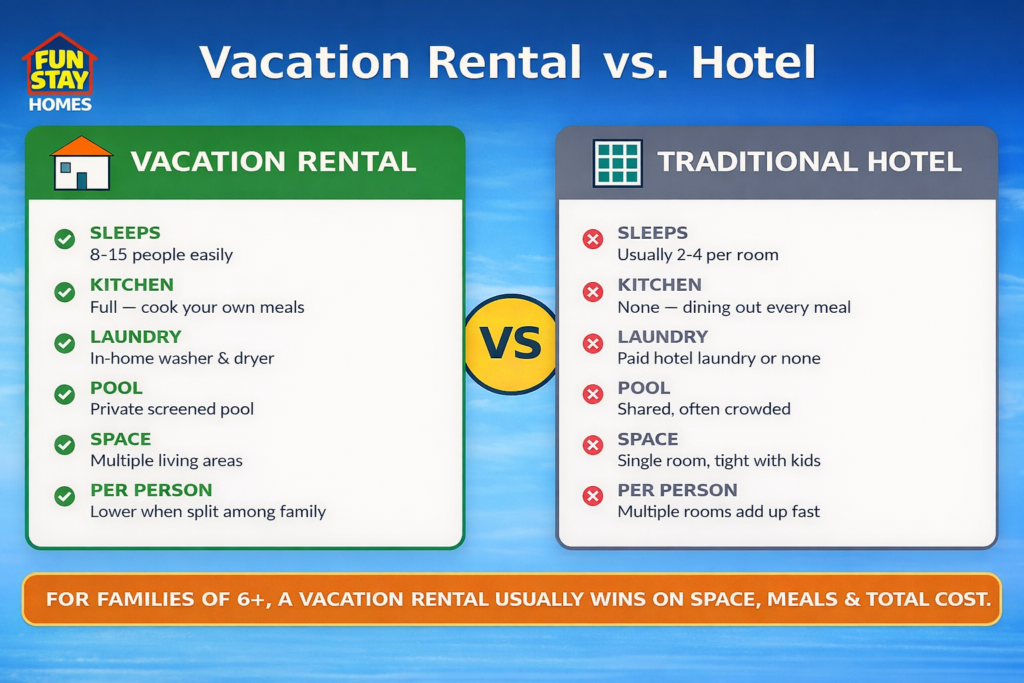 FUN STAY HOMES

Vacation Rental vs. Hotel

VACATION RENTAL

SLEEPS
8-15 people easily

KITCHEN
Full — cook your own meals

LAUNDRY
In-home washer & dryer

POOL
Private screened pool

SPACE
Multiple living areas

PER PERSON
Lower when split among family

VS

TRADITIONAL HOTEL

SLEEPS
Usually 2-4 per room

KITCHEN
None — dining out every meal

LAUNDRY
Paid hotel laundry or none

POOL
Shared, often crowded

SPACE
Single room, tight with kids

PER PERSON
Multiple rooms add up fast

FOR FAMILIES OF 6+, A VACATION RENTAL USUALLY WINS ON SPACE, MEALS & TOTAL COST.